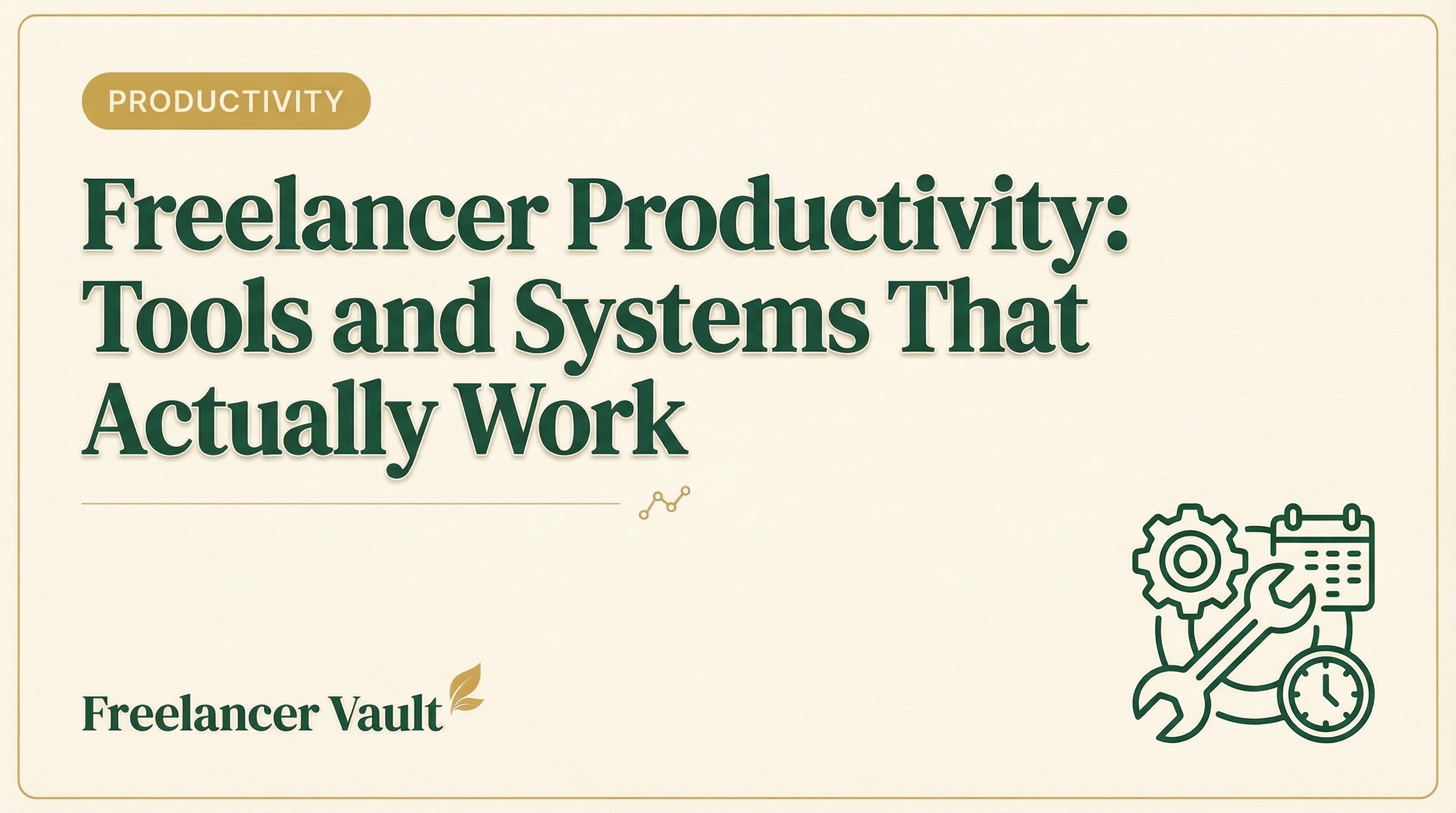 PRODUCTIVITY

Freelancer Productivity: Tools and Systems That Actually Work

Freelancer Vault